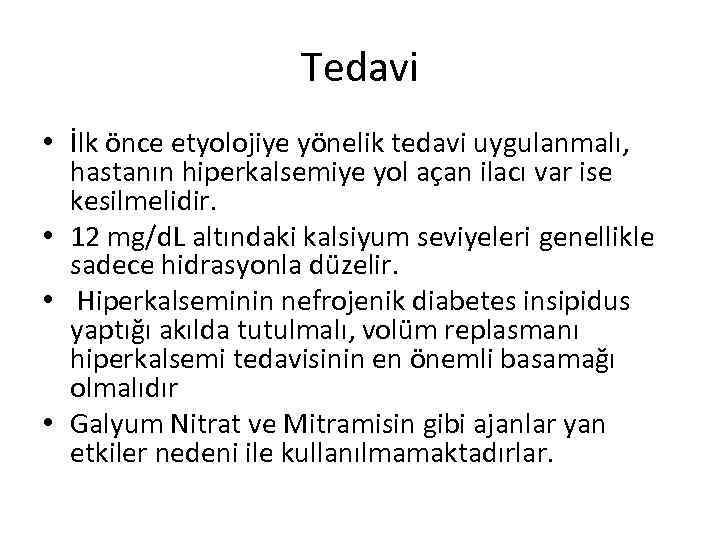 Tedavi

• İlk önce etyolojiye yönelik tedavi uygulanmalı, hastanın hiperkalsemiye yol açan ilacı var ise kesilmelidir.
• 12 mg/dL altındaki kalsiyum seviyeleri genellikle sadece hidrasyonla düzelir.
• Hiperkalseminin nefrojenik diabetes insipidus yaptığı akılda tutulmalı, volüm replasmanı hiperkalsemi tedavisinin en önemli basamağı olmalıdır
• Galyum Nitrat ve Mitramisin gibi ajanlar yan etkiler nedeni ile kullanılmamaktadırlar.